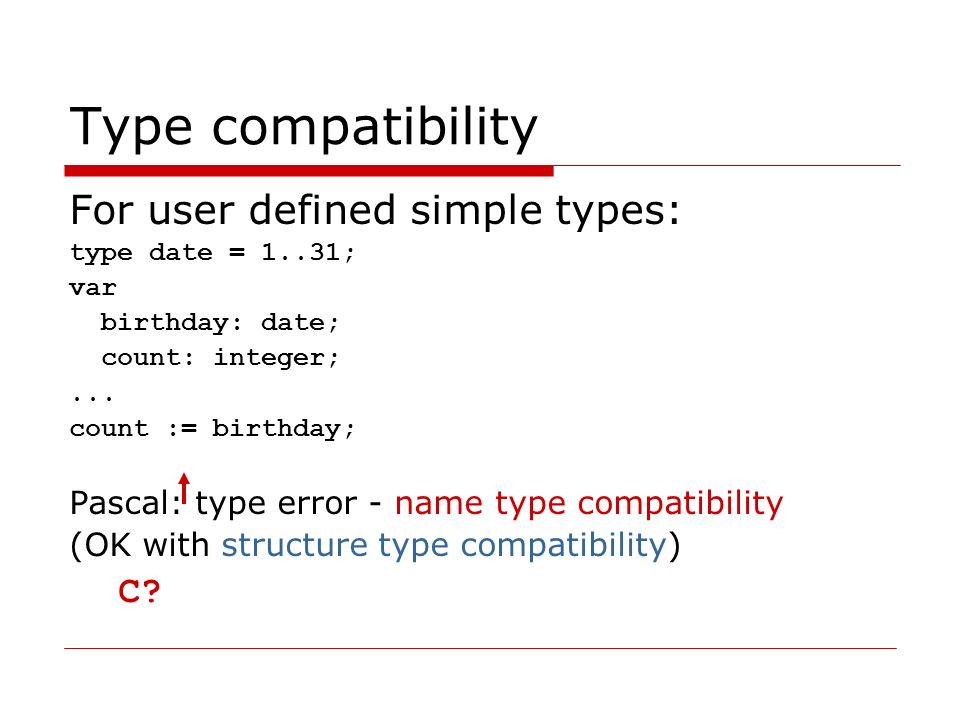 Type compatibility

For user defined simple types:

type date = 1..31;
var
  birthday: date;
  count: integer;
...
count := birthday;

Pascal: type error - name type compatibility
(OK with structure type compatibility)

C?